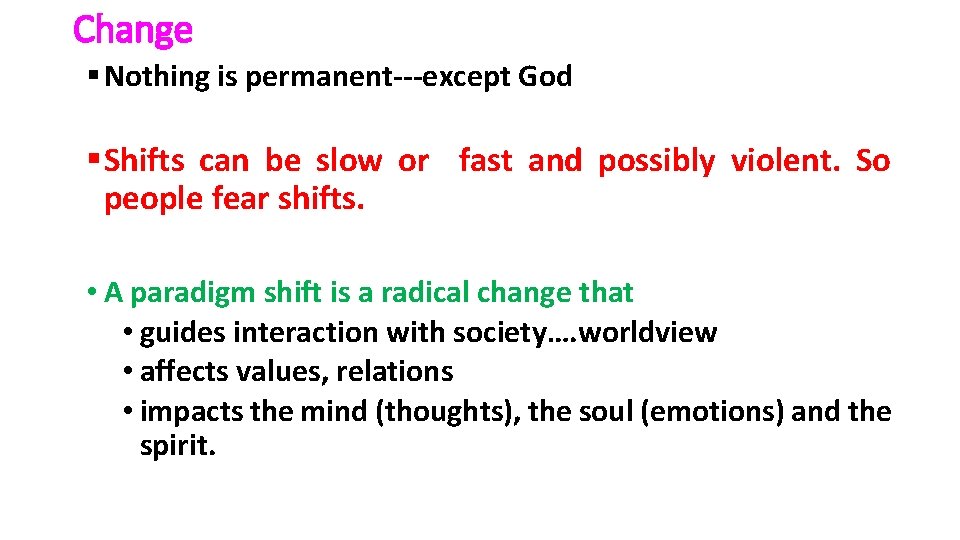 Change

▪ Nothing is permanent---except God

▪ Shifts can be slow or fast and possibly violent. So people fear shifts.

• A paradigm shift is a radical change that
• guides interaction with society….worldview
• affects values, relations
• impacts the mind (thoughts), the soul (emotions) and the spirit.